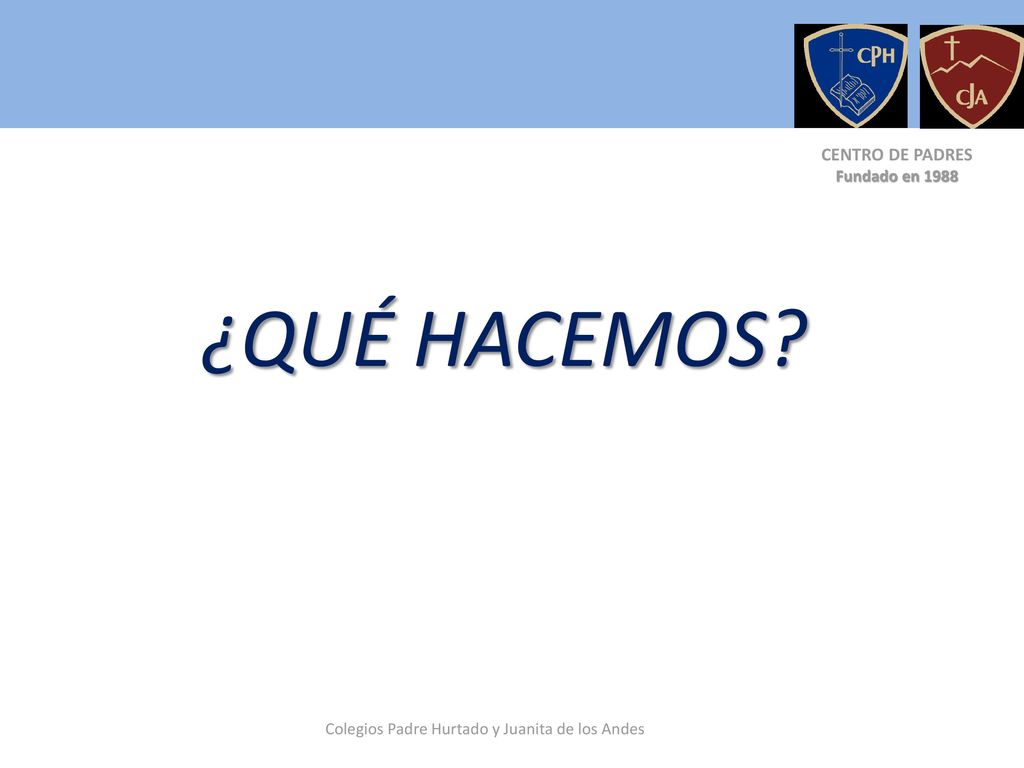 CPH

CJA

CENTRO DE PADRES
Fundado en 1988

¿QUÉ HACEMOS?

Colegios Padre Hurtado y Juanita de los Andes